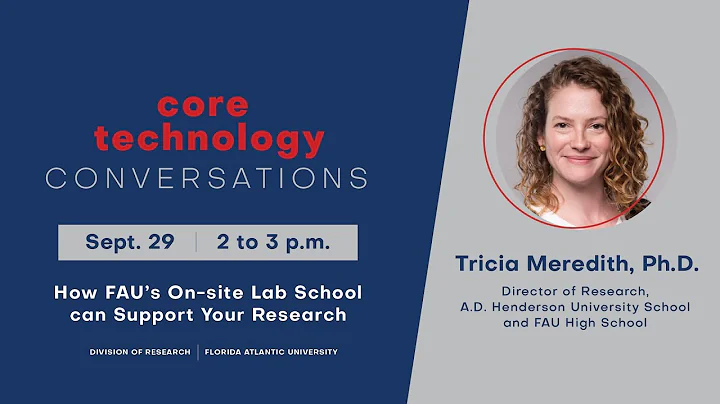 core technology
CONVERSATIONS

Sept. 29 | 2 to 3 p.m.

How FAU's On-site Lab School can Support Your Research

DIVISION OF RESEARCH | FLORIDA ATLANTIC UNIVERSITY

Tricia Meredith, Ph.D.

Director of Research, A.D. Henderson University School and FAU High School